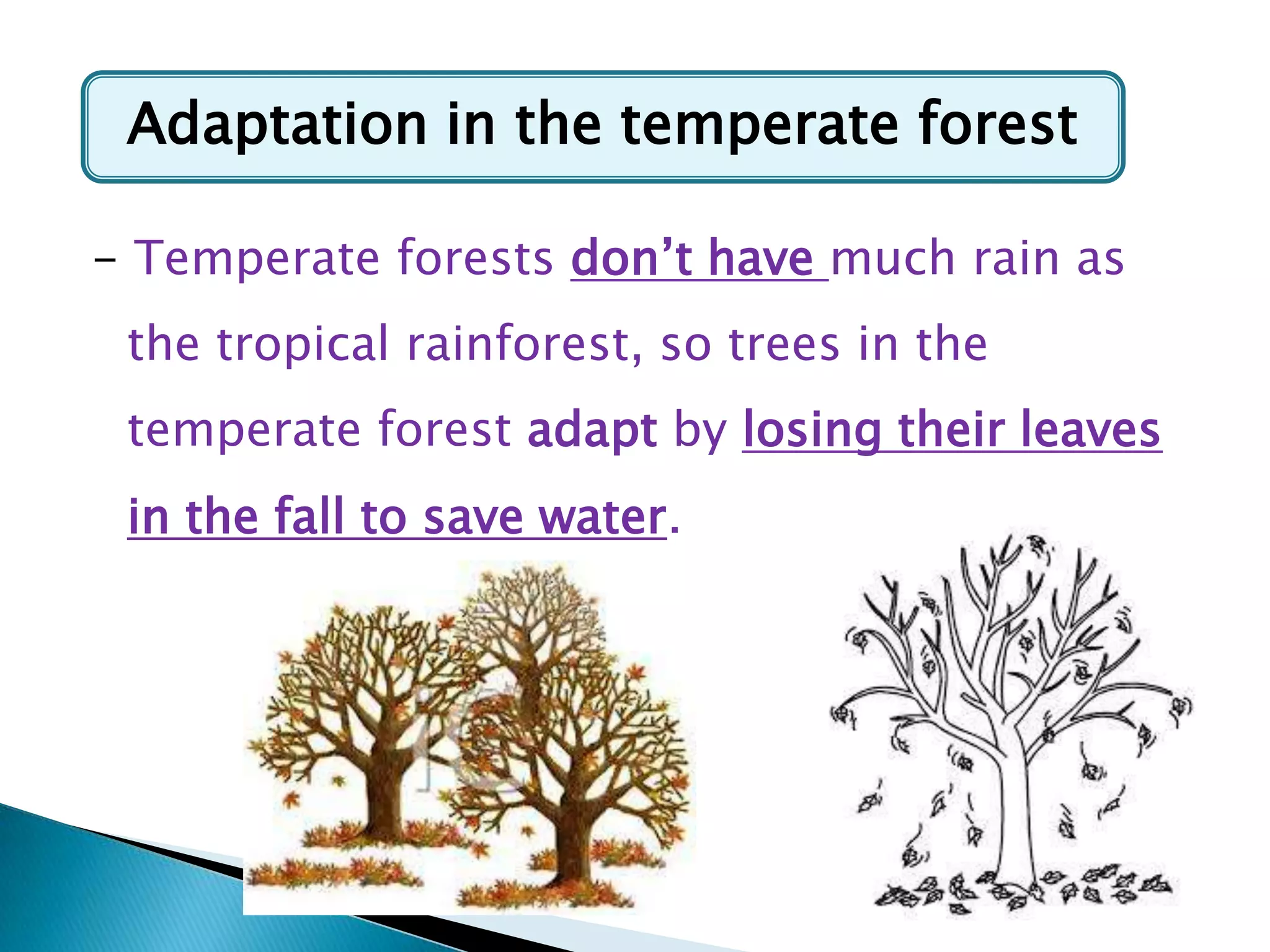 Adaptation in the temperate forest

– Temperate forests don’t have much rain as the tropical rainforest, so trees in the temperate forest adapt by losing their leaves in the fall to save water.